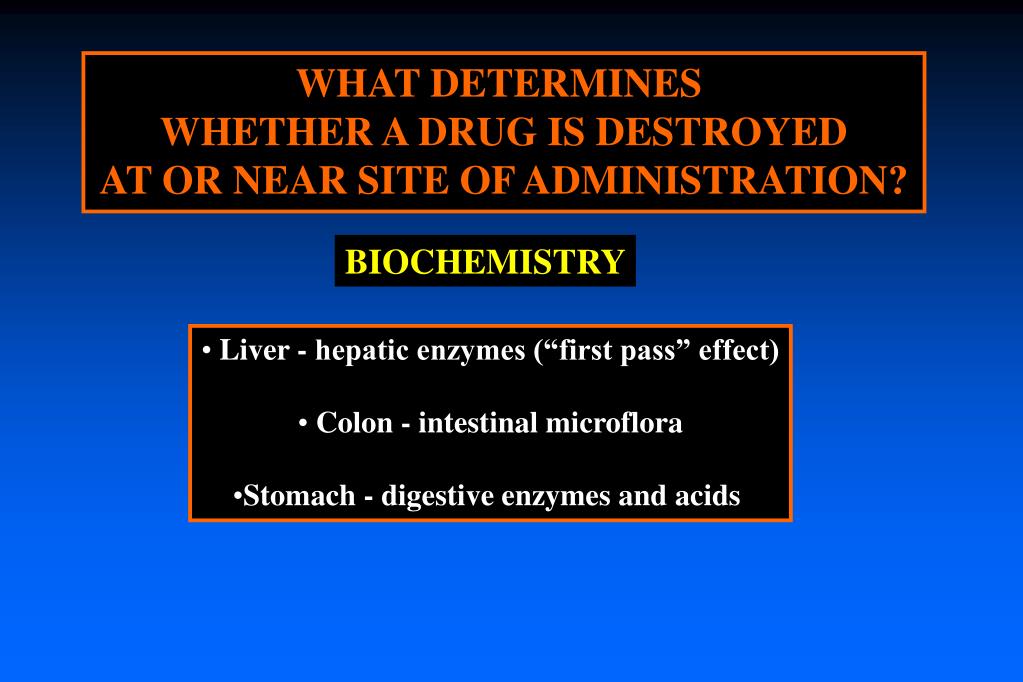 WHAT DETERMINES
WHETHER A DRUG IS DESTROYED
AT OR NEAR SITE OF ADMINISTRATION?

BIOCHEMISTRY

• Liver - hepatic enzymes (“first pass” effect)

• Colon - intestinal microflora

•Stomach - digestive enzymes and acids